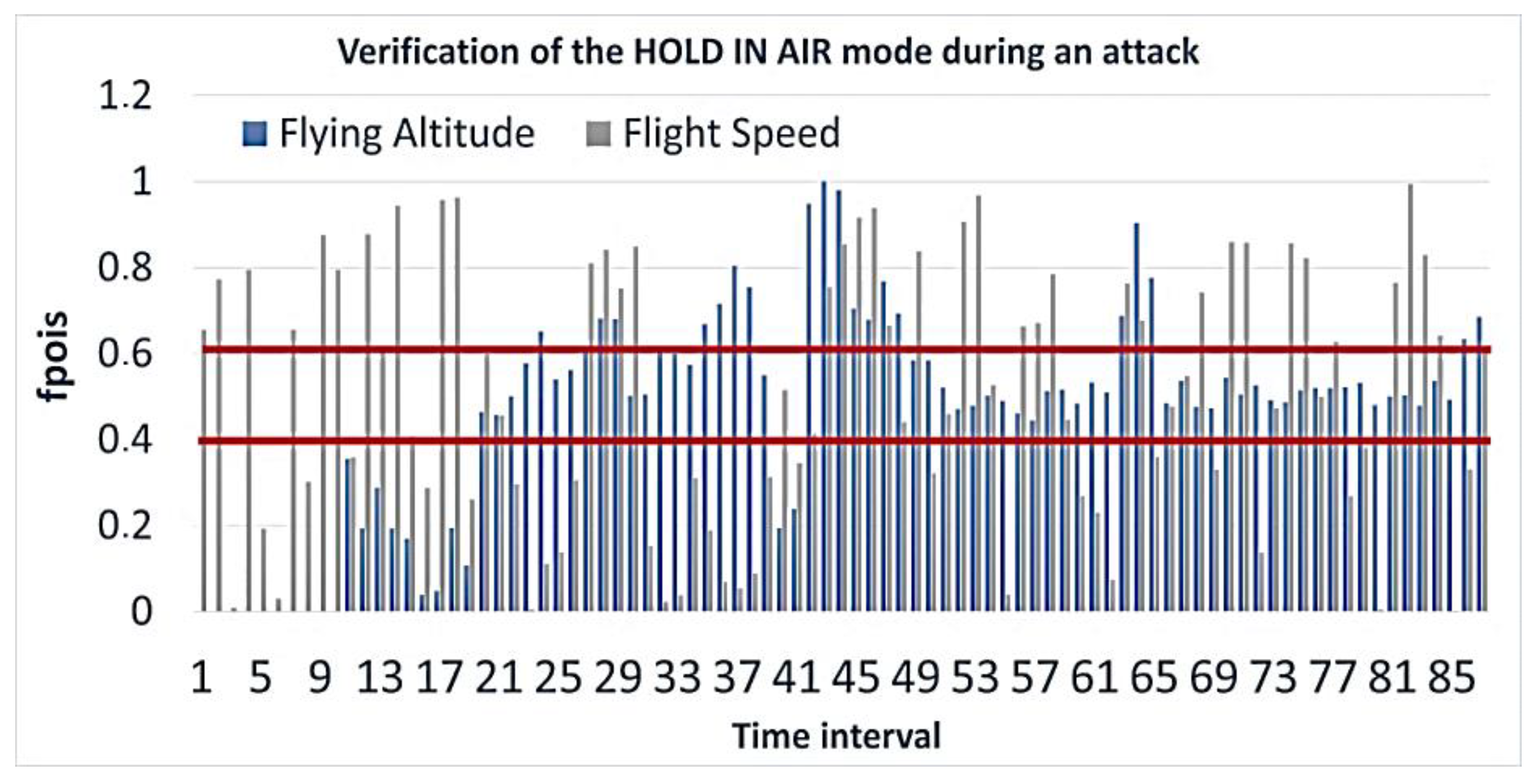 Verification of the HOLD IN AIR mode during an attack

Flying Altitude
Flight Speed

fpois

1.2
1
0.8
0.6
0.4
0.2
0

1 5 9 13 17 21 25 29 33 37 41 45 49 53 57 61 65 69 73 77 81 85

Time interval